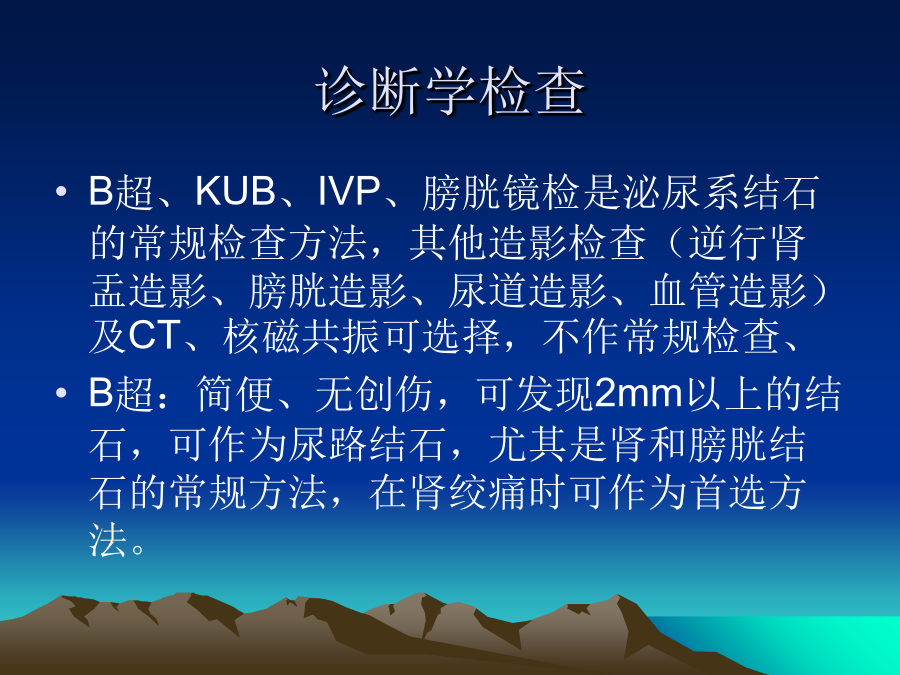 诊断学检查

• B超、KUB、IVP、膀胱镜检是泌尿系结石的常规检查方法，其他造影检查（逆行肾盂造影、膀胱造影、尿道造影、血管造影）及CT、核磁共振可选择，不作常规检查、

• B超：简便、无创伤，可发现2mm以上的结石，可作为尿路结石，尤其是肾和膀胱结石的常规方法，在肾绞痛时可作为首选方法。